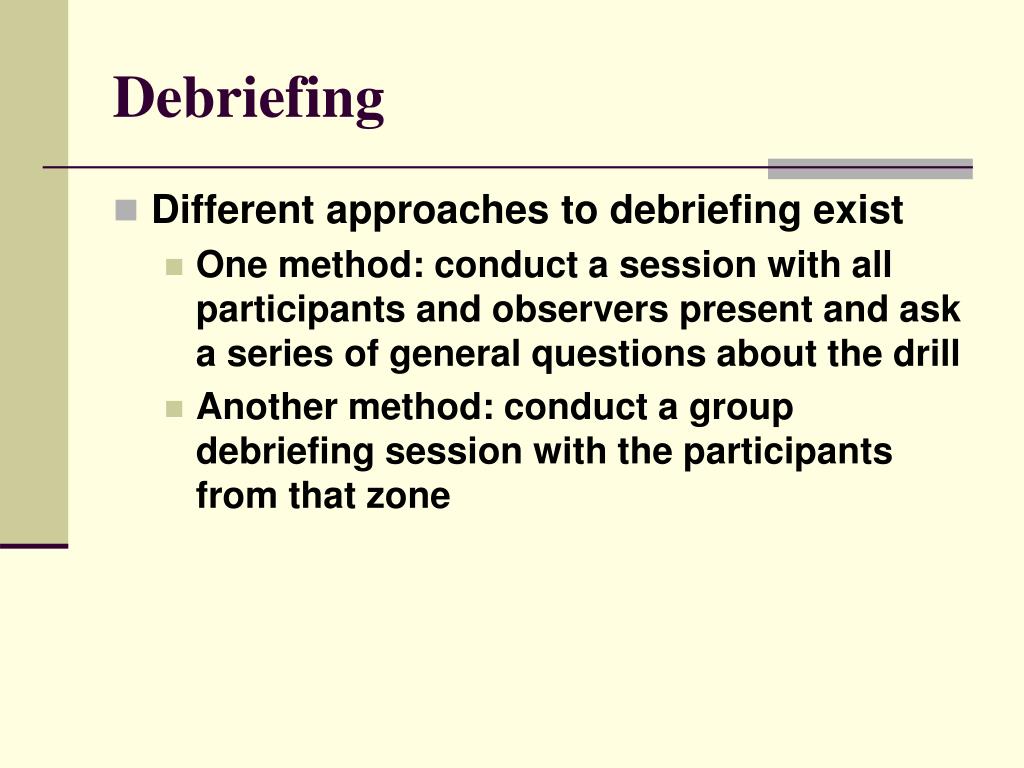 Debriefing

Different approaches to debriefing exist

One method: conduct a session with all participants and observers present and ask a series of general questions about the drill

Another method: conduct a group debriefing session with the participants from that zone